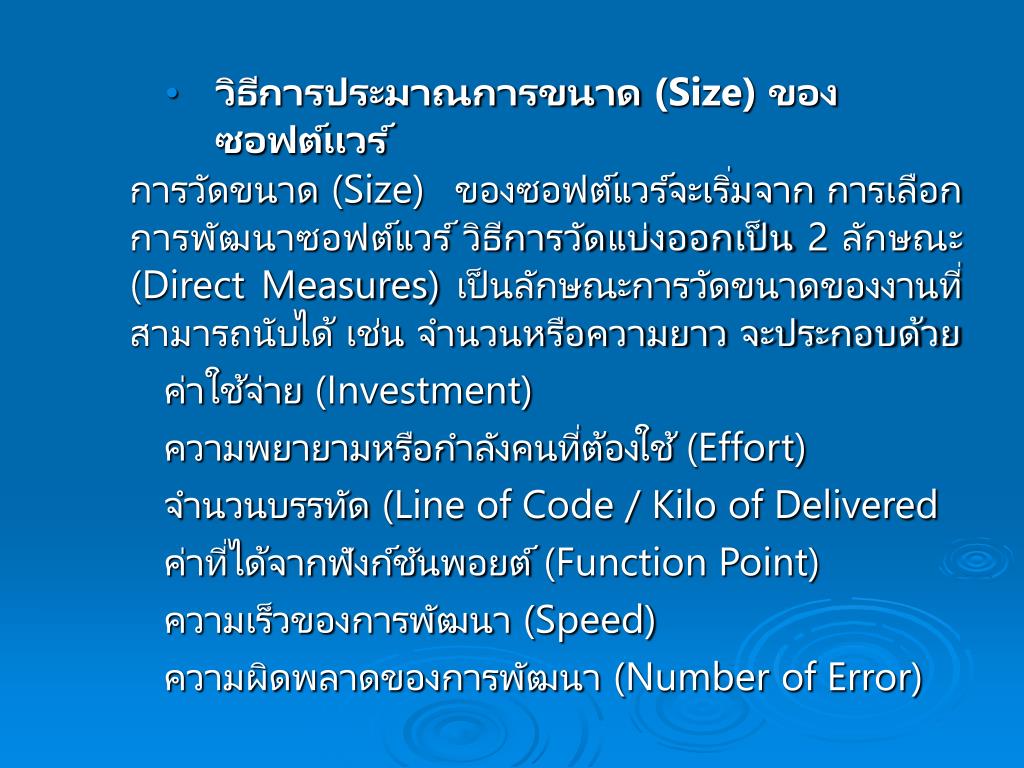 • วิธีการประมาณการขนาด (Size) ของซอฟต์แวร์

การวัดขนาด (Size) ของซอฟต์แวร์จะเริ่มจาก การเลือกการพัฒนาซอฟต์แวร์ วิธีการวัดแบ่งออกเป็น 2 ลักษณะ (Direct Measures) เป็นลักษณะการวัดขนาดของงานที่สามารถนับได้ เช่น จำนวนหรือความยาว จะประกอบด้วย

ค่าใช้จ่าย (Investment)

ความพยายามหรือกำลังคนที่ต้องใช้ (Effort)

จำนวนบรรทัด (Line of Code / Kilo of Delivered

ค่าที่ได้จากฟังก์ชันพอยต์ (Function Point)

ความเร็วของการพัฒนา (Speed)

ความผิดพลาดของการพัฒนา (Number of Error)